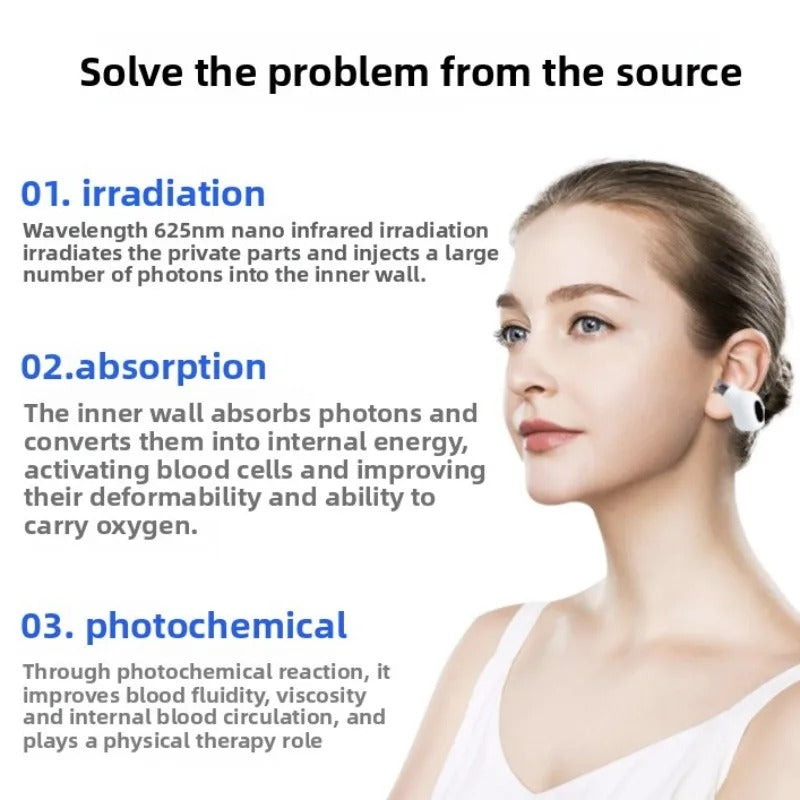 Solve the problem from the source

01. irradiation

Wavelength 625nm nano infrared irradiation irradiates the private parts and injects a large number of photons into the inner wall.

02.absorption

The inner wall absorbs photons and converts them into internal energy, activating blood cells and improving their deformability and ability to carry oxygen.

03. photochemical

Through photochemical reaction, it improves blood fluidity, viscosity and internal blood circulation, and plays a physical therapy role